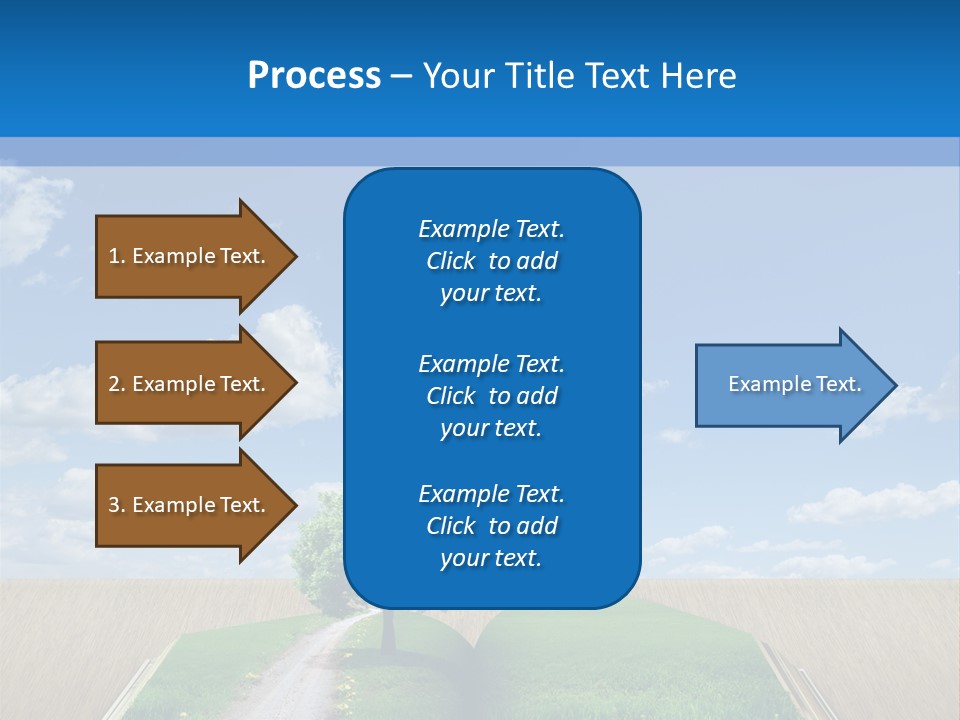 Process – Your Title Text Here

1. Example Text.

2. Example Text.

3. Example Text.

Example Text. Click to add your text.

Example Text. Click to add your text.

Example Text. Click to add your text.

Example Text.